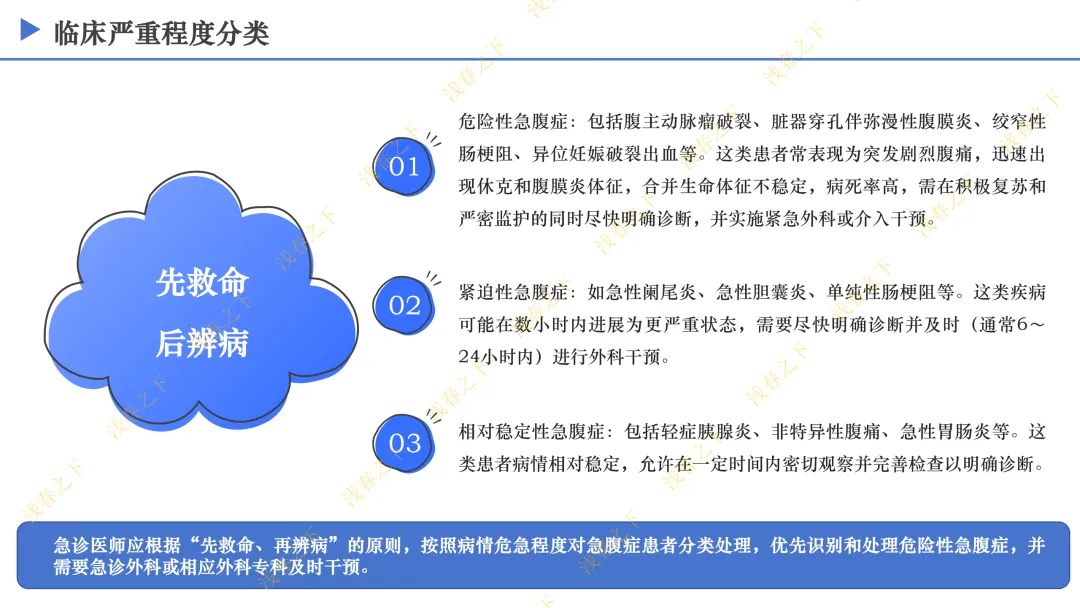 临床严重程度分类

先救命
后辨病

01 危险性急腹症：包括腹主动脉瘤破裂、脏器穿孔伴弥漫性腹膜炎、绞窄性肠梗阻、异位妊娠破裂出血等。这类患者常表现为突发剧烈腹痛，迅速出现休克和腹膜炎体征，合并生命体征不稳定，病死率高，需在积极复苏和严密监护的同时尽快明确诊断，并实施紧急外科或介入干预。

02 紧迫性急腹症：如急性阑尾炎、急性胆囊炎、单纯性肠梗阻等。这类疾病可能在数小时内进展为更严重状态，需要尽快明确诊断并及时（通常6～24小时内）进行外科干预。

03 相对稳定性急腹症：包括轻症胰腺炎、非特异性腹痛、急性胃肠炎等。这类患者病情相对稳定，允许在一定时间内密切观察并完善检查以明确诊断。

急诊医师应根据“先救命、再辨病”的原则，按照病情危急程度对急腹症患者分类处理，优先识别和处理危险性急腹症，并需要急诊外科或相应外科专科及时干预。

浅存之下